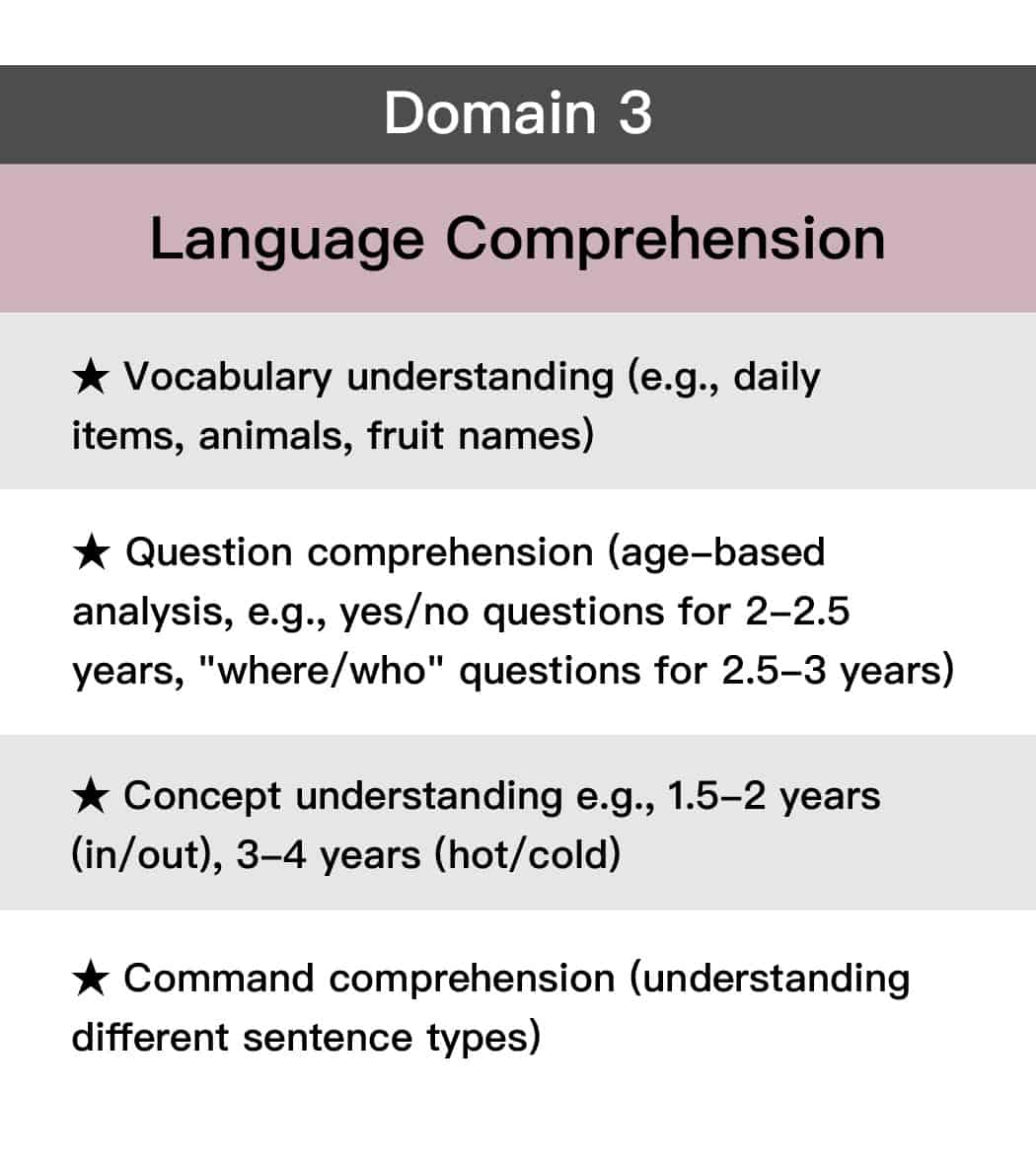 Domain 3

Language Comprehension

★ Vocabulary understanding (e.g., daily items, animals, fruit names)

★ Question comprehension (age-based analysis, e.g., yes/no questions for 2-2.5 years, "where/who" questions for 2.5-3 years)

★ Concept understanding e.g., 1.5-2 years (in/out), 3-4 years (hot/cold)

★ Command comprehension (understanding different sentence types)